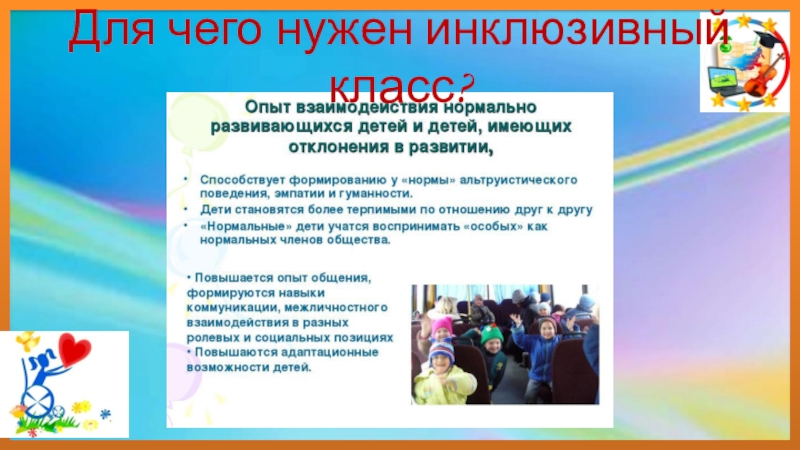 Для чего нужен инклюзивный класс?

Опыт взаимодействия нормально развивающихся детей и детей, имеющих отклонения в развитии,

• Способствует формированию у «нормы» альтруистического поведения, эмпатии и гуманности.
• Дети становятся более терпимыми по отношению друг к другу
• «Нормальные» дети учатся воспринимать «особых» как нормальных членов общества.

• Повышается опыт общения, формируются навыки коммуникации, межличностного взаимодействия в разных ролевых и социальных позициях
• Повышаются адаптационные возможности детей.